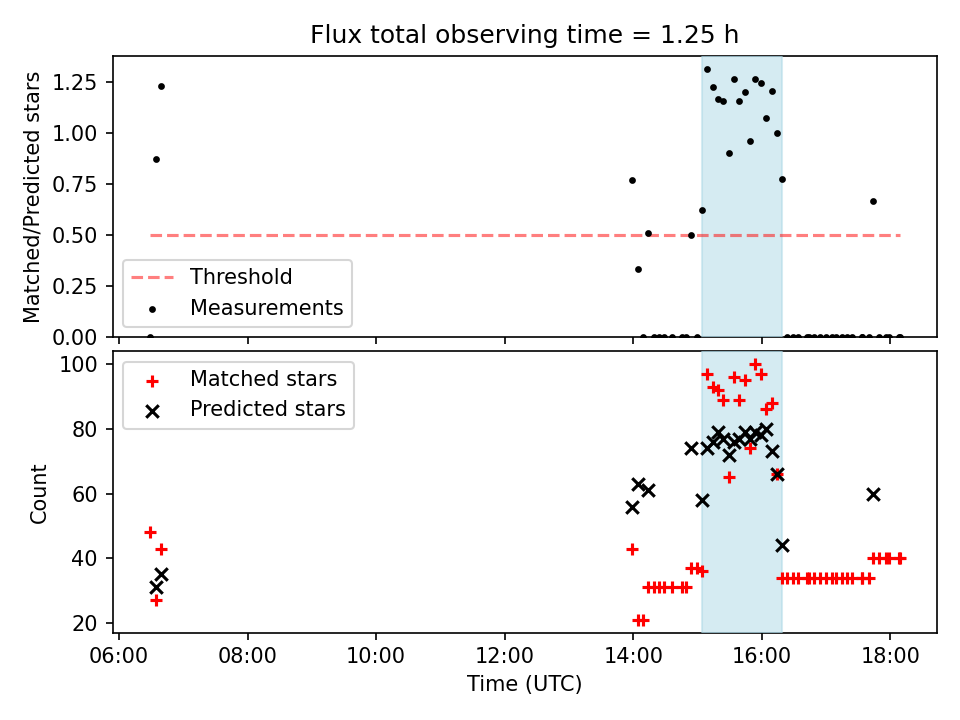 Flux total observing time = 1.25 h

Matched/Predicted stars

1.25
1.00
0.75
0.50
0.25
0.00

Threshold
Measurements

Count

100
80
60
40
20

Matched stars
Predicted stars

06:00 08:00 10:00 12:00 14:00 16:00 18:00

Time (UTC)